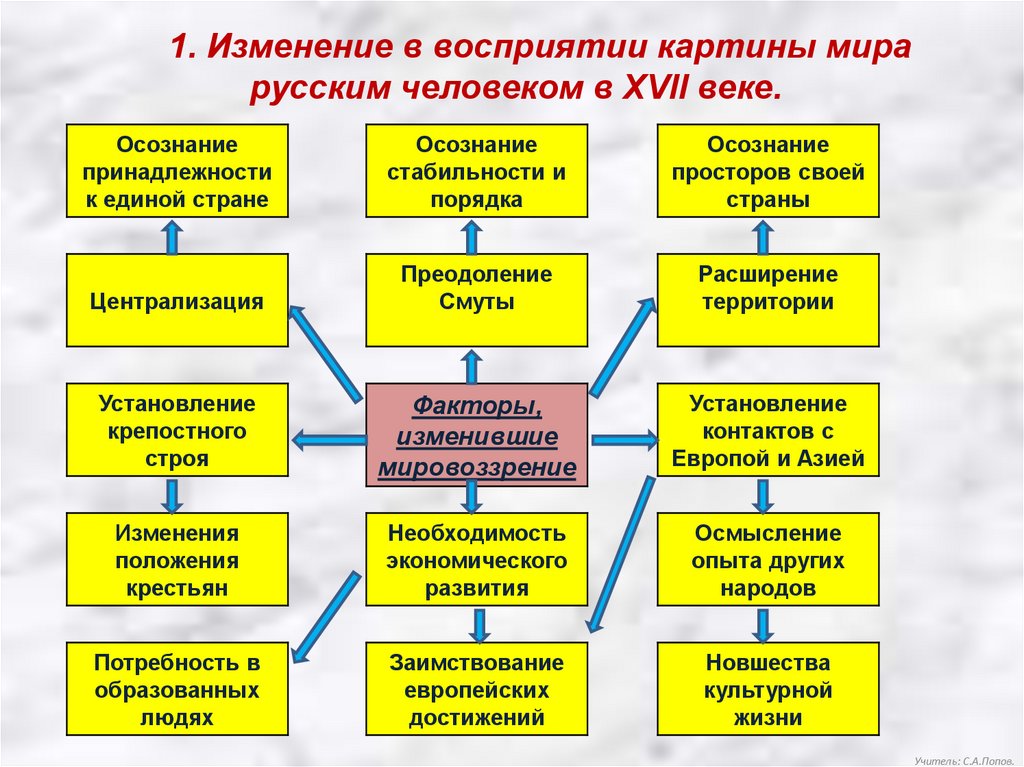 1. Изменение в восприятии картины мира русским человеком в XVII веке.

Осознание принадлежности к единой стране

Осознание стабильности и порядка

Осознание просторов своей страны

Централизация

Преодоление Смуты

Расширение территории

Установление крепостного строя

Факторы, изменившие мировоззрение

Установление контактов с Европой и Азией

Изменения положения крестьян

Необходимость экономического развития

Осмысление опыта других народов

Потребность в образованных людях

Заимствование европейских достижений

Новшества культурной жизни

Учитель: С.А.Попов.